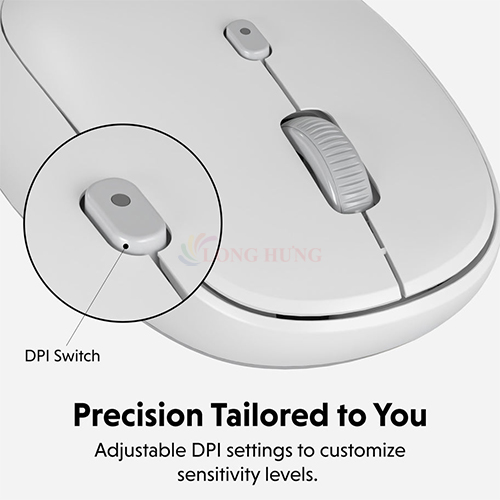 LONG HUNG

DPI Switch

Precision Tailored to You

Adjustable DPI settings to customize sensitivity levels.